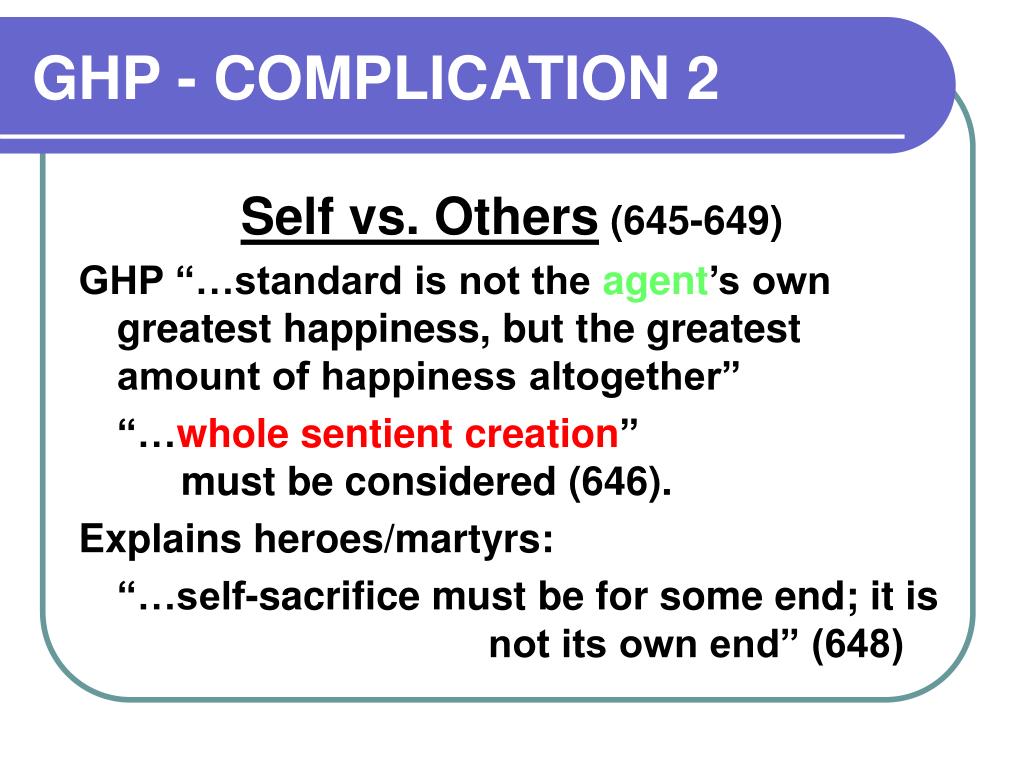 GHP - COMPLICATION 2

Self vs. Others (645-649)

GHP “…standard is not the agent’s own greatest happiness, but the greatest amount of happiness altogether”

“…whole sentient creation” must be considered (646).

Explains heroes/martyrs:

“…self-sacrifice must be for some end; it is not its own end” (648)